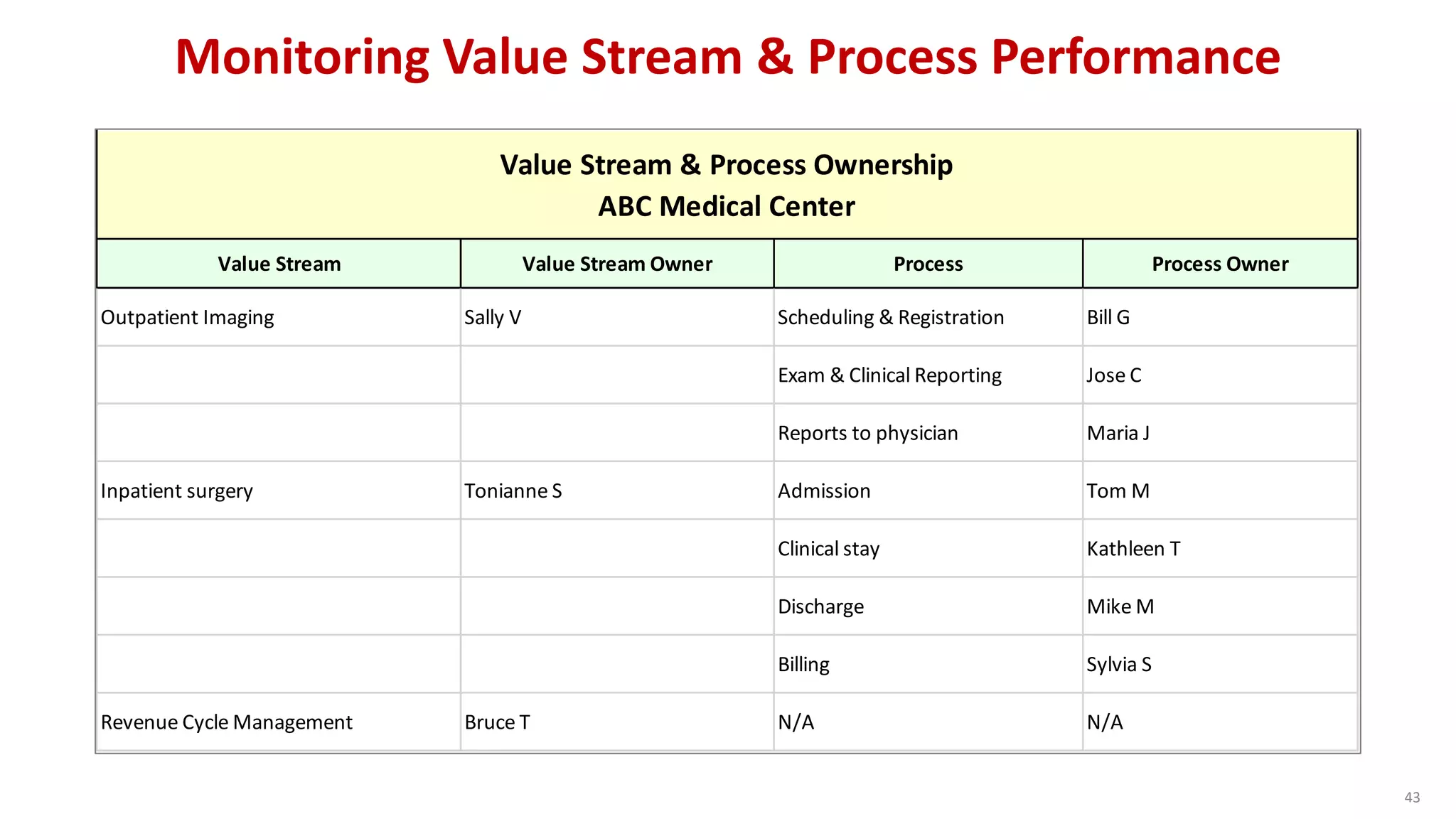 Monitoring Value Stream & Process Performance

Value Stream & Process Ownership
ABC Medical Center

| Value Stream | Value Stream Owner | Process | Process Owner |
|---|---|---|---|
| Outpatient Imaging | Sally V | Scheduling & Registration | Bill G |
| | | Exam & Clinical Reporting | Jose C |
| | | Reports to physician | Maria J |
| Inpatient surgery | Tonianne S | Admission | Tom M |
| | | Clinical stay | Kathleen T |
| | | Discharge | Mike M |
| | | Billing | Sylvia S |
| Revenue Cycle Management | Bruce T | N/A | N/A |

43